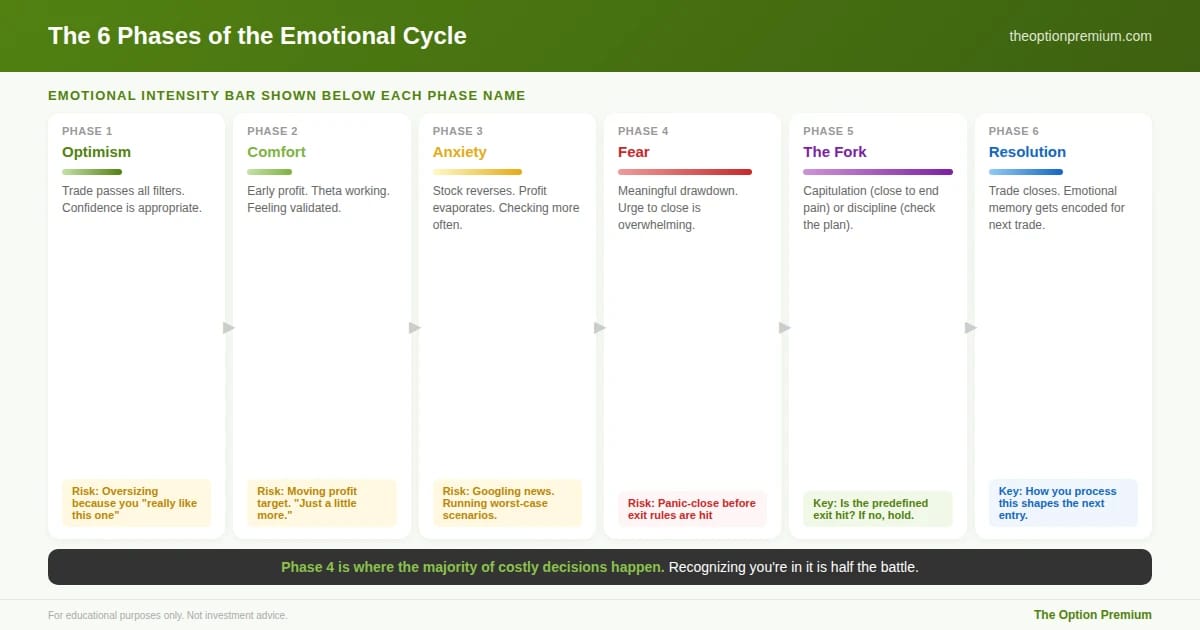 The 6 Phases of the Emotional Cycle

theoptionpremium.com

EMOTIONAL INTENSITY BAR SHOWN BELOW EACH PHASE NAME

PHASE 1
Optimism
Trade passes all filters. Confidence is appropriate.
Risk: Oversizing because you "really like this one"

PHASE 2
Comfort
Early profit. Theta working. Feeling validated.
Risk: Moving profit target. "Just a little more."

PHASE 3
Anxiety
Stock reverses. Profit evaporates. Checking more often.
Risk: Googling news. Running worst-case scenarios.

PHASE 4
Fear
Meaningful drawdown. Urge to close is overwhelming.
Risk: Panic-close before exit rules are hit

PHASE 5
The Fork
Capitulation (close to end pain) or discipline (check the plan).
Key: Is the predefined exit hit? If no, hold.

PHASE 6
Resolution
Trade closes. Emotional memory gets encoded for next trade.
Key: How you process this shapes the next entry.

Phase 4 is where the majority of costly decisions happen. Recognizing you're in it is half the battle.

For educational purposes only. Not investment advice.

The Option Premium